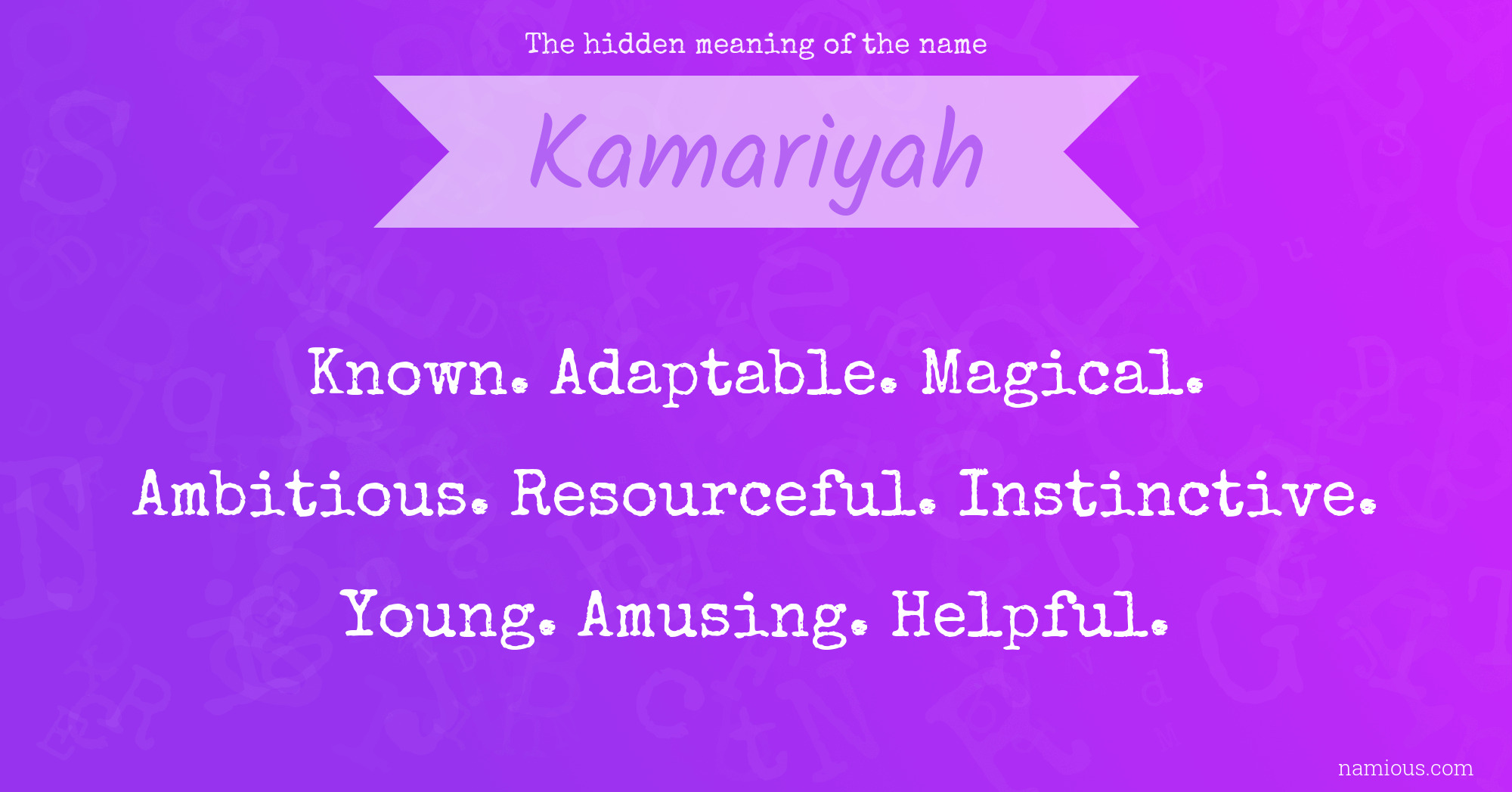 The hidden meaning of the name

Kamariyah

Known. Adaptable. Magical.

Ambitious. Resourceful. Instinctive.

Young. Amusing. Helpful.

namious.com